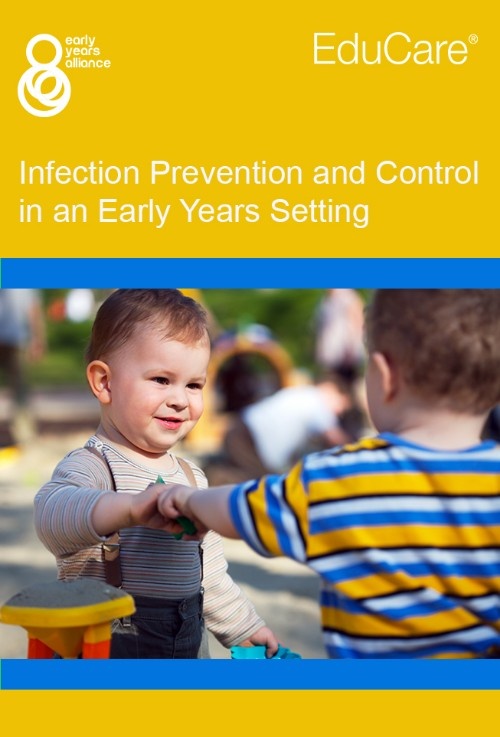 early years alliance

EduCare®

Infection Prevention and Control in an Early Years Setting